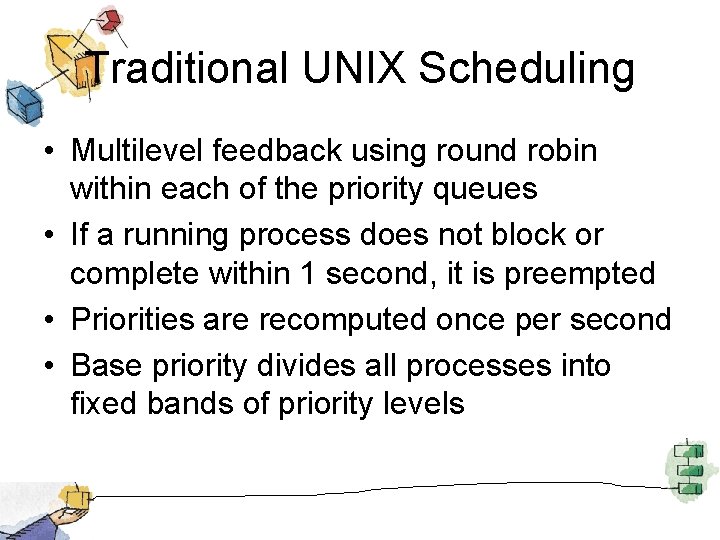 Traditional UNIX Scheduling

• Multilevel feedback using round robin within each of the priority queues
• If a running process does not block or complete within 1 second, it is preempted
• Priorities are recomputed once per second
• Base priority divides all processes into fixed bands of priority levels